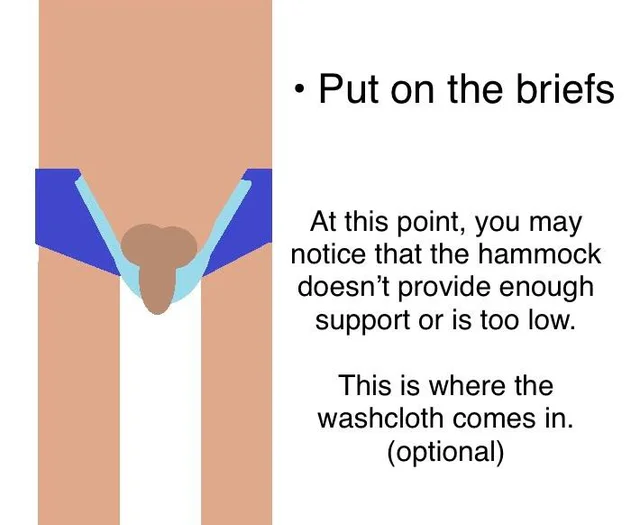 • Put on the briefs

At this point, you may notice that the hammock doesn't provide enough support or is too low.

This is where the washcloth comes in. (optional)